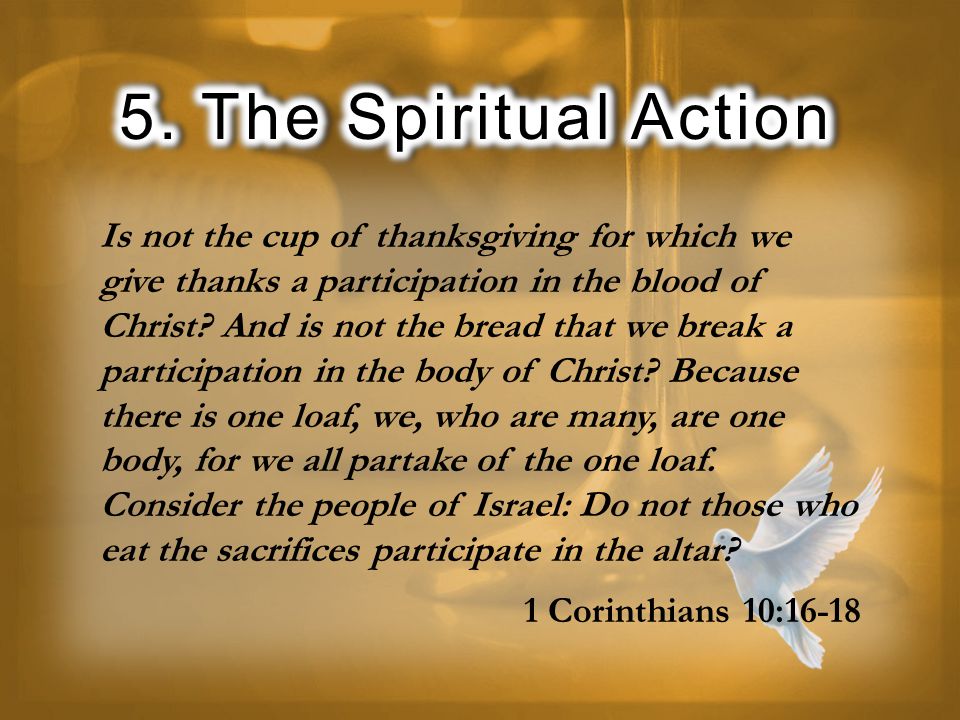 5. The Spiritual Action

Is not the cup of thanksgiving for which we give thanks a participation in the blood of Christ? And is not the bread that we break a participation in the body of Christ? Because there is one loaf, we, who are many, are one body, for we all partake of the one loaf. Consider the people of Israel: Do not those who eat the sacrifices participate in the altar?

1 Corinthians 10:16-18